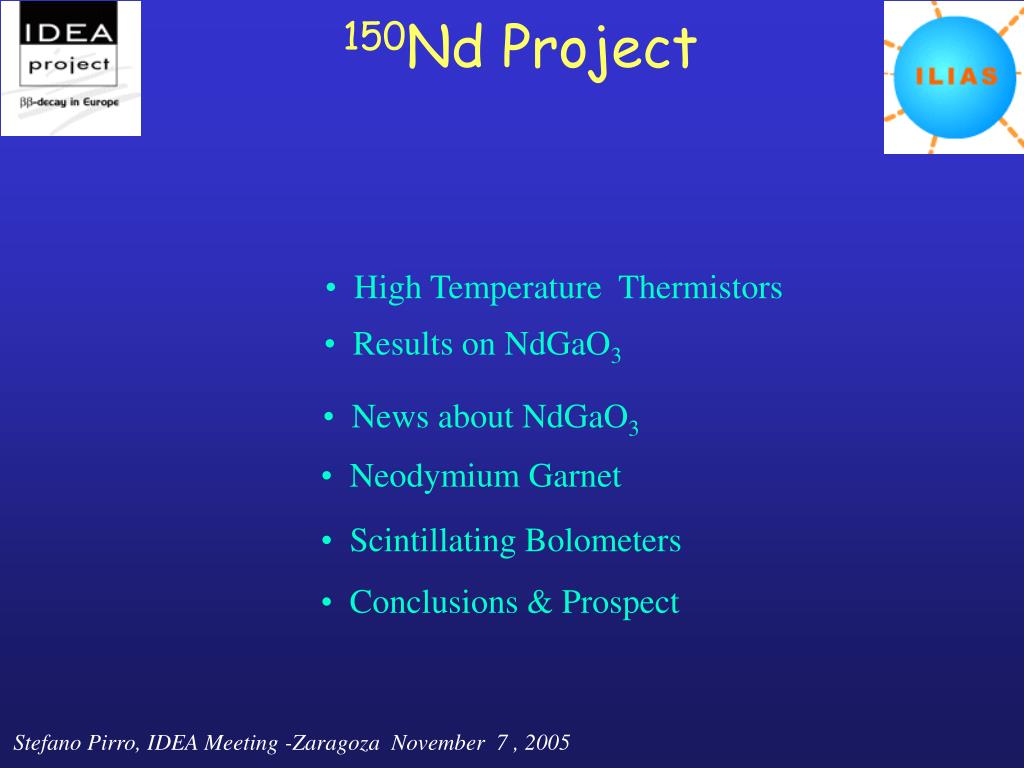 IDEA
project
ββ-decay in Europe

$^{150}$Nd Project

ILIAS

• High Temperature Thermistors
• Results on $NdGaO_3$
• News about $NdGaO_3$
• Neodymium Garnet
• Scintillating Bolometers
• Conclusions & Prospect

Stefano Pirro, IDEA Meeting -Zaragoza November 7 , 2005